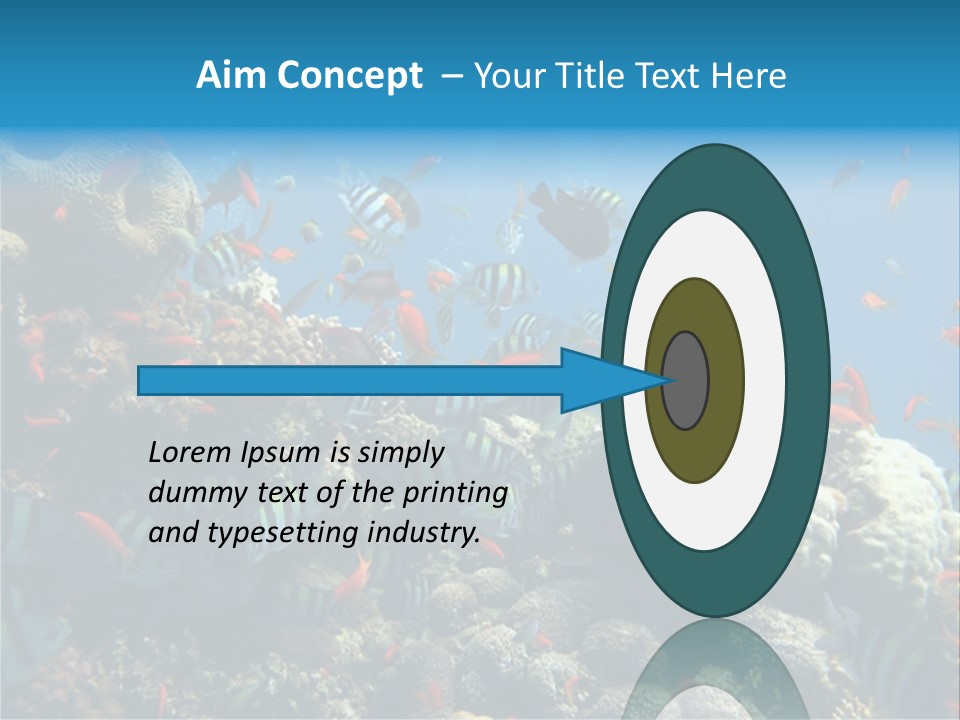 Aim Concept – Your Title Text Here

Lorem Ipsum is simply dummy text of the printing and typesetting industry.